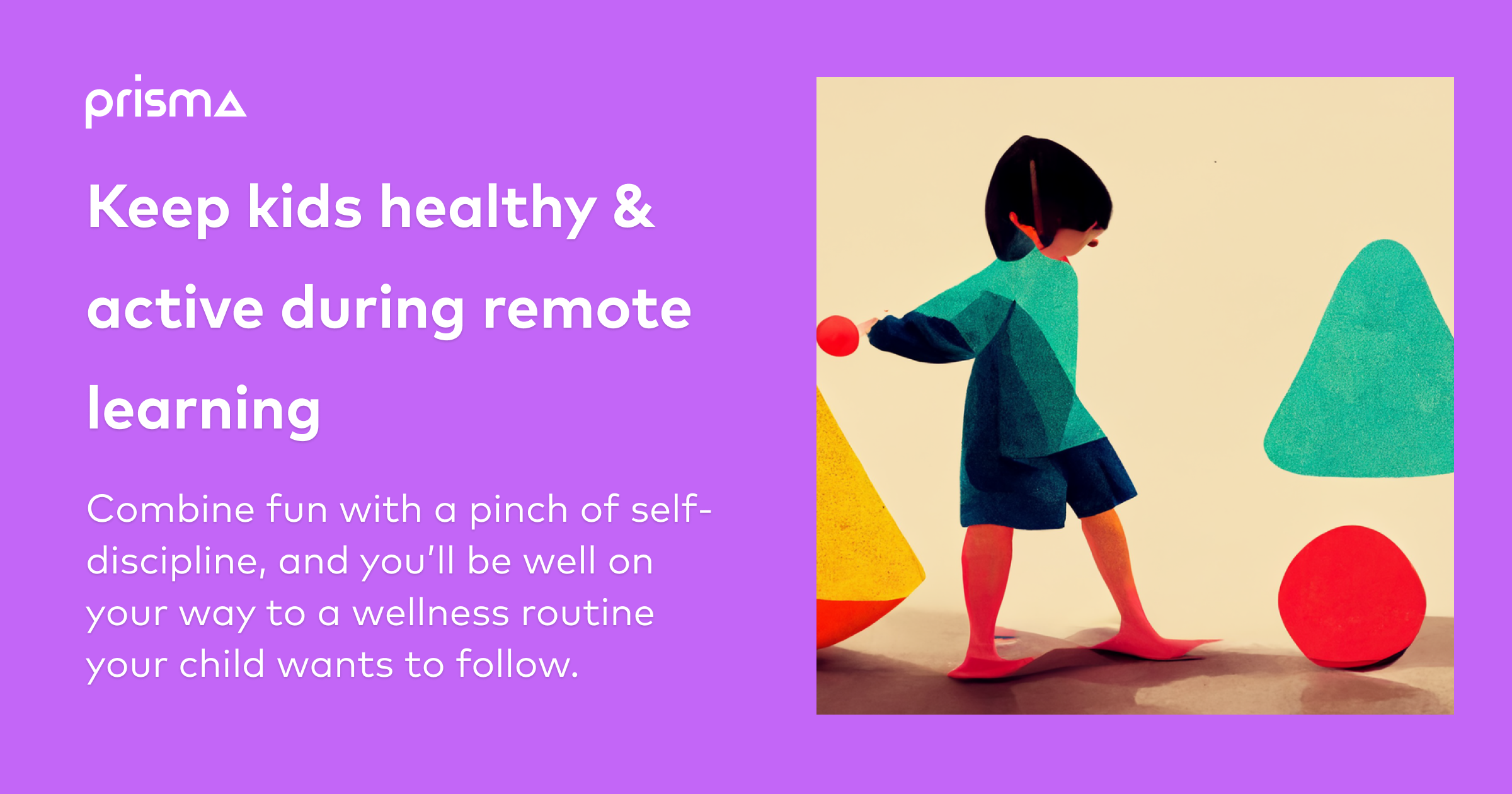 prisma

Keep kids healthy & active during remote learning

Combine fun with a pinch of self-discipline, and you'll be well on your way to a wellness routine your child wants to follow.